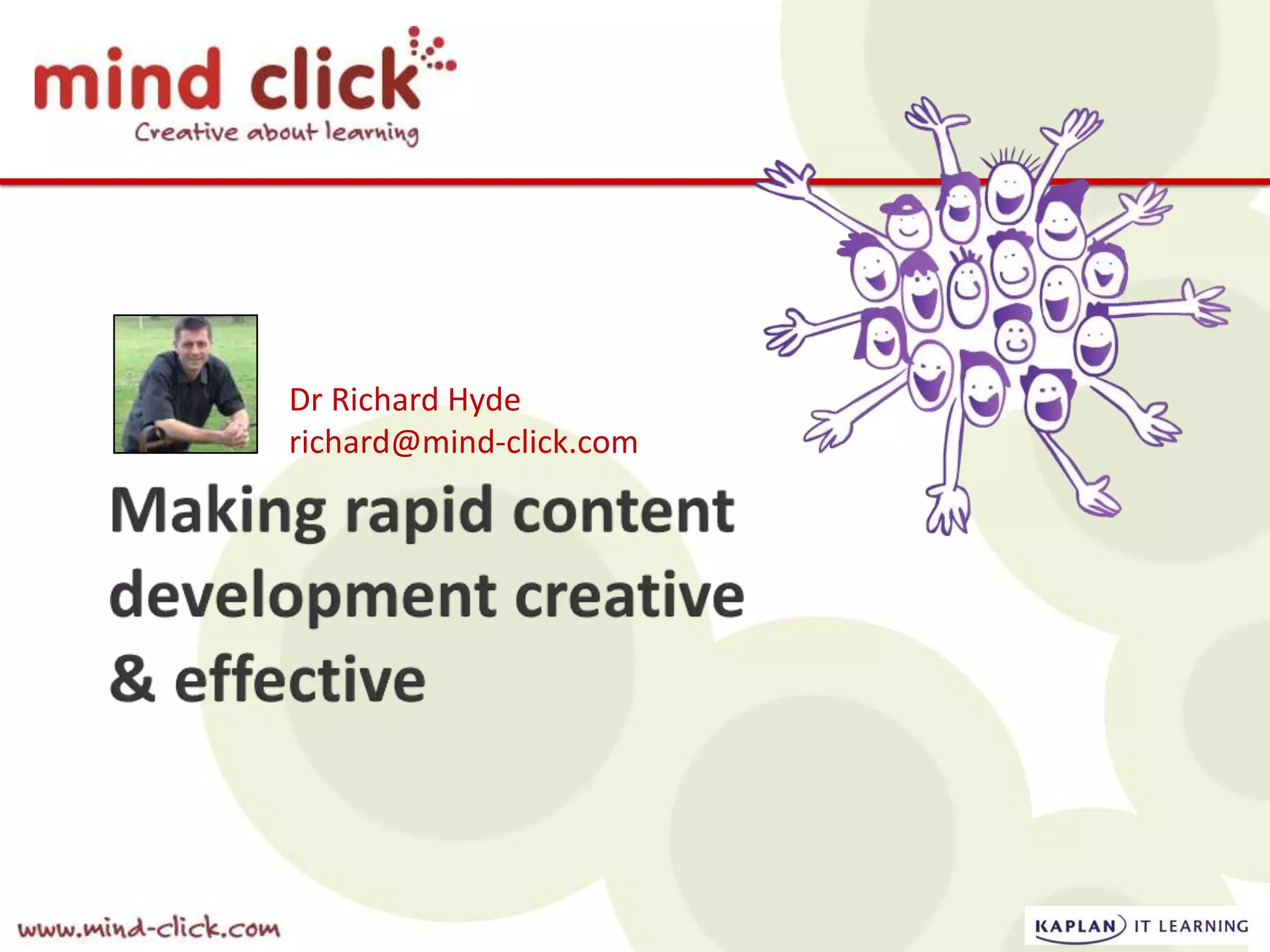 mind click
Creative about learning

Dr Richard Hyde
richard@mind-click.com

Making rapid content development creative & effective

www.mind-click.com

KAPLAN IT LEARNING